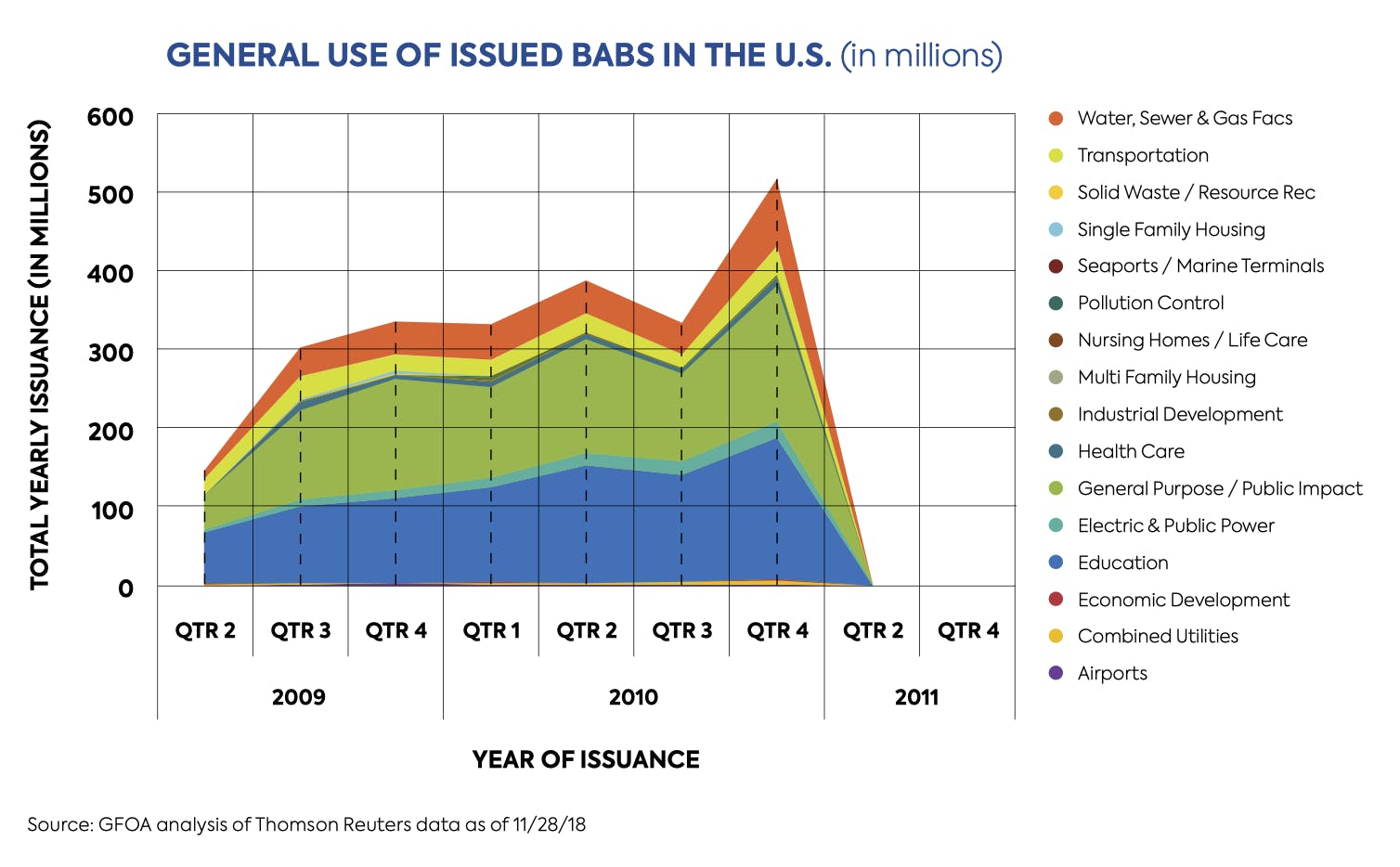 GENERAL USE OF ISSUED BABS IN THE U.S. (in millions)

TOTAL YEARLY ISSUANCE (IN MILLIONS)

600
500
400
300
200
100
0

QTR 2
QTR 3
QTR 4
QTR 1
QTR 2
QTR 3
QTR 4
QTR 2
QTR 4

2009
2010
2011

YEAR OF ISSUANCE

Water, Sewer & Gas Facs
Transportation
Solid Waste / Resource Rec
Single Family Housing
Seaports / Marine Terminals
Pollution Control
Nursing Homes / Life Care
Multi Family Housing
Industrial Development
Health Care
General Purpose / Public Impact
Electric & Public Power
Education
Economic Development
Combined Utilities
Airports

Source: GFOA analysis of Thomson Reuters data as of 11/28/18